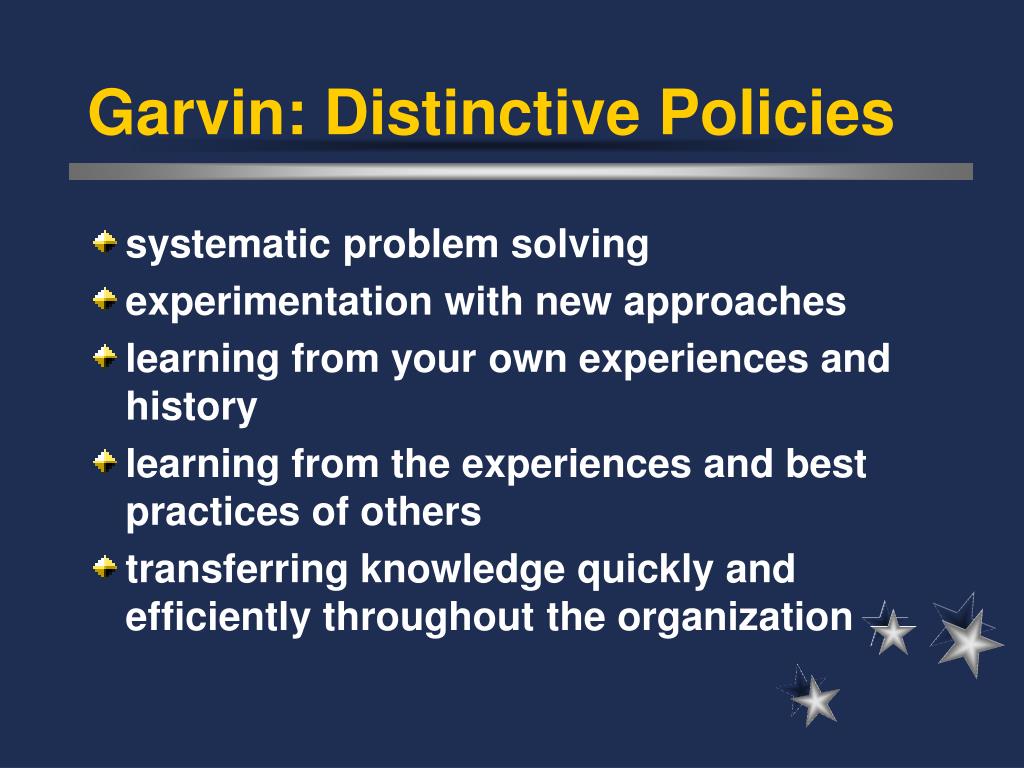 Garvin: Distinctive Policies

systematic problem solving
experimentation with new approaches
learning from your own experiences and history
learning from the experiences and best practices of others
transferring knowledge quickly and efficiently throughout the organization